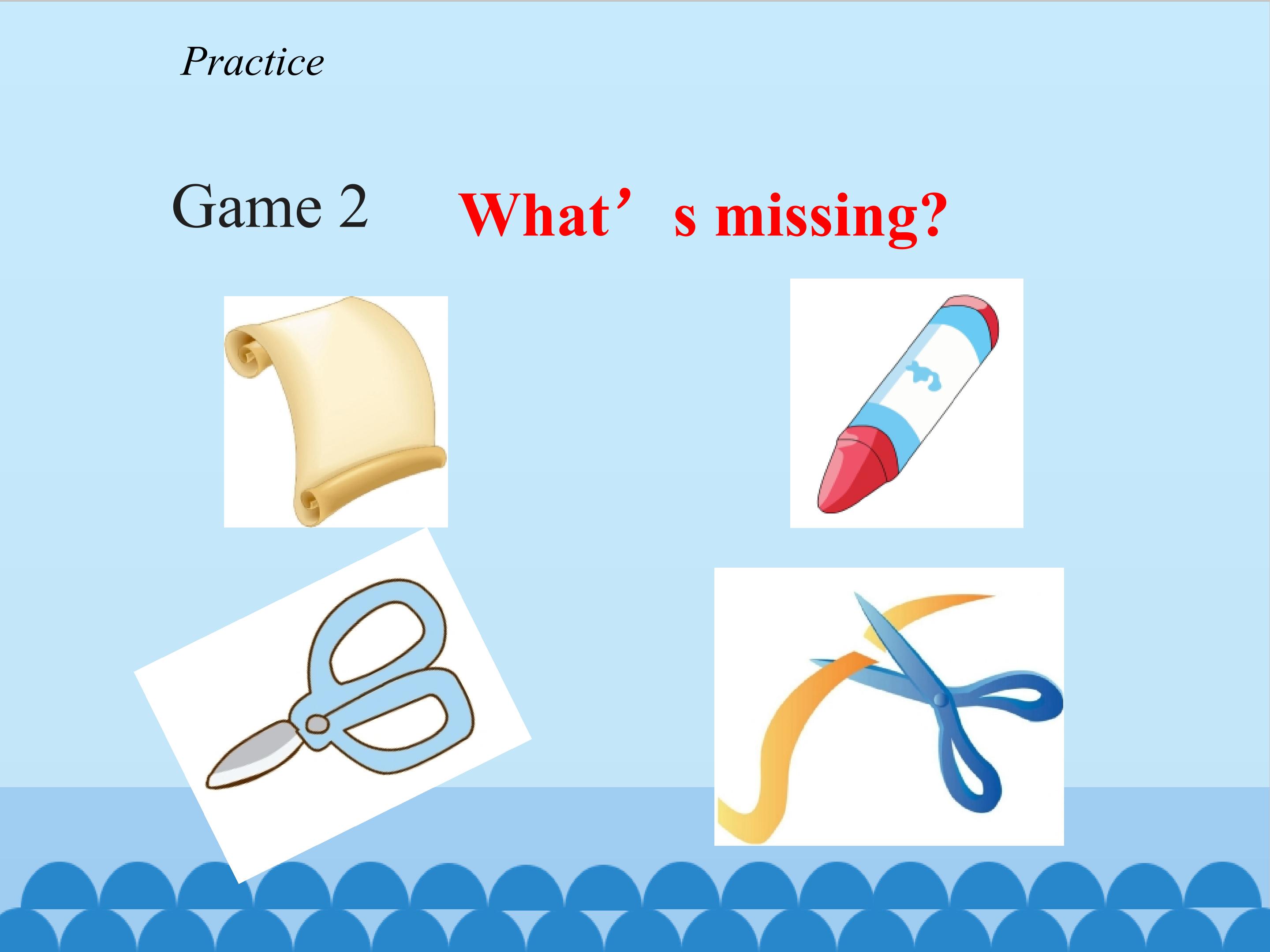 Practice

Game 2 What’s missing?